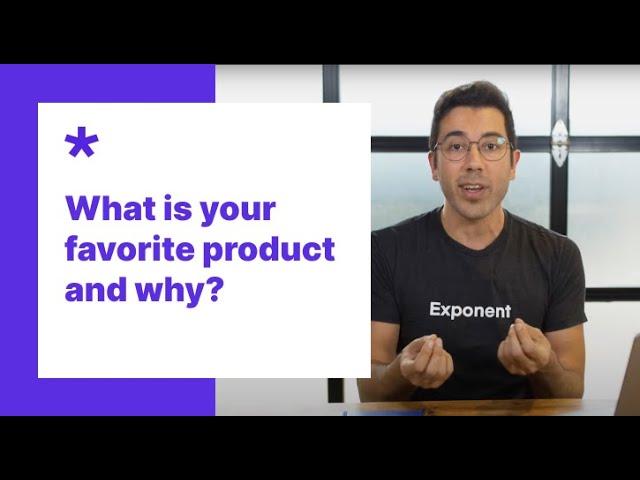 *

What is your favorite product and why?

Exponent